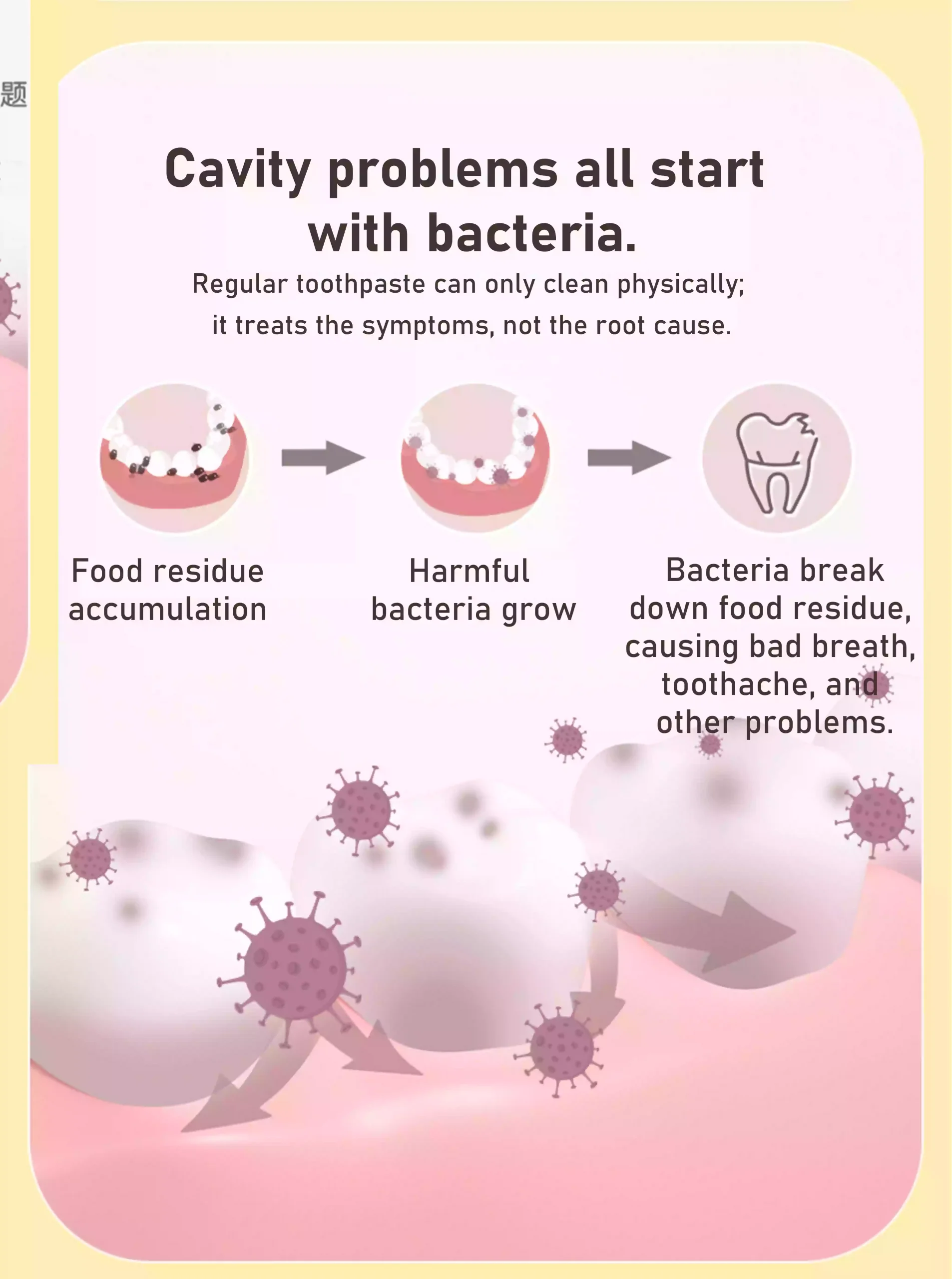 题

Cavity problems all start with bacteria.

Regular toothpaste can only clean physically; it treats the symptoms, not the root cause.

Food residue accumulation

Harmful bacteria grow

Bacteria break down food residue, causing bad breath, toothache, and other problems.